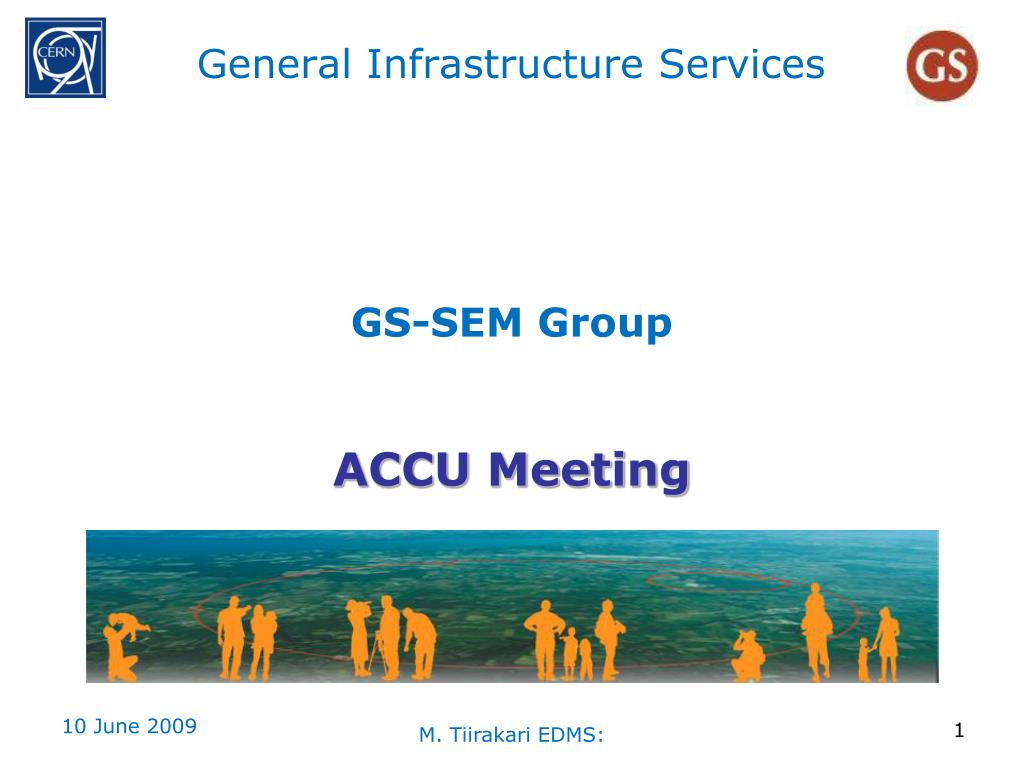 CERN

General Infrastructure Services

GS

GS-SEM Group

ACCU Meeting

10 June 2009

M. Tiirakari EDMS:

1